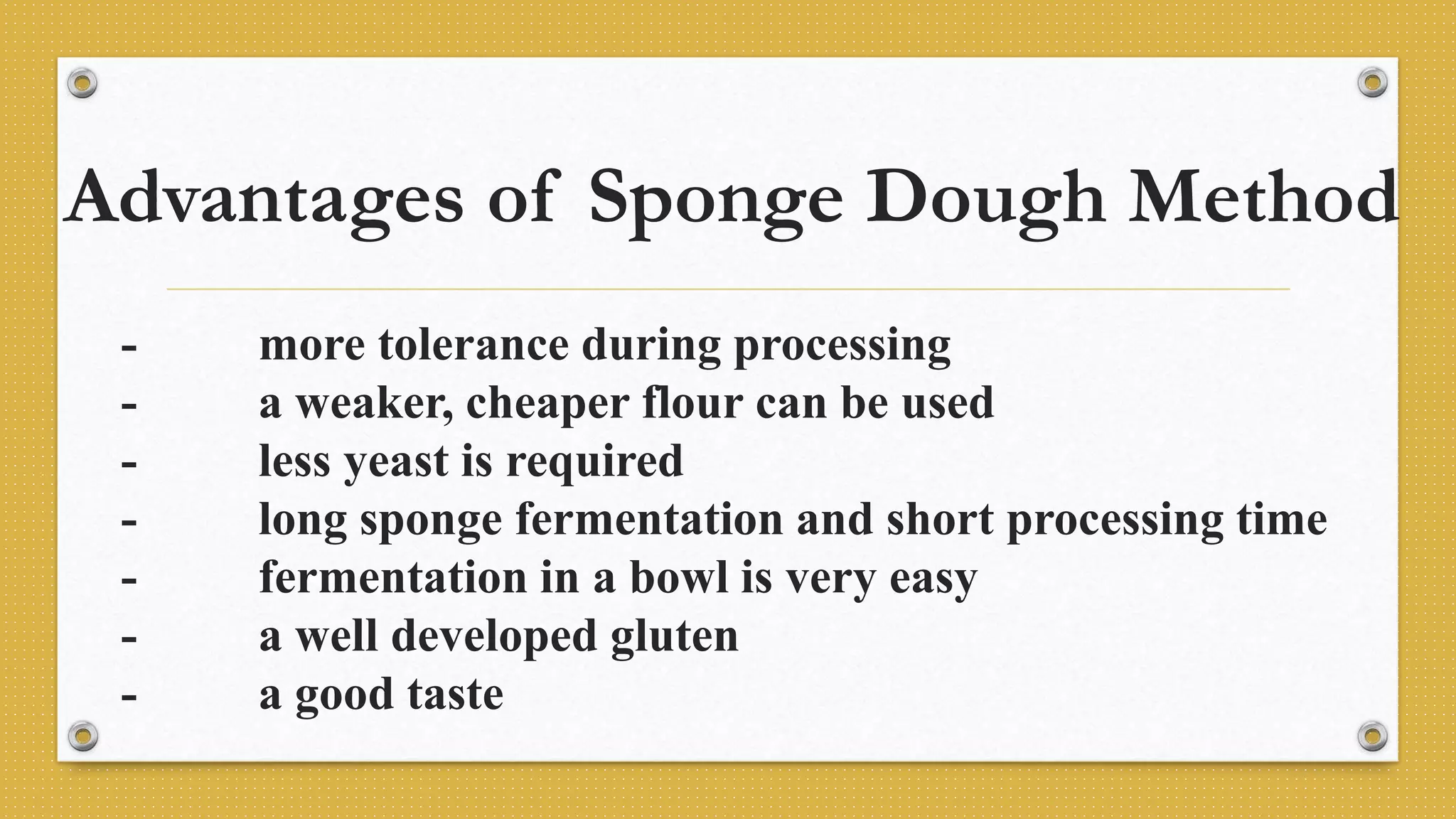 Advantages of Sponge Dough Method

- more tolerance during processing
- a weaker, cheaper flour can be used
- less yeast is required
- long sponge fermentation and short processing time
- fermentation in a bowl is very easy
- a well developed gluten
- a good taste